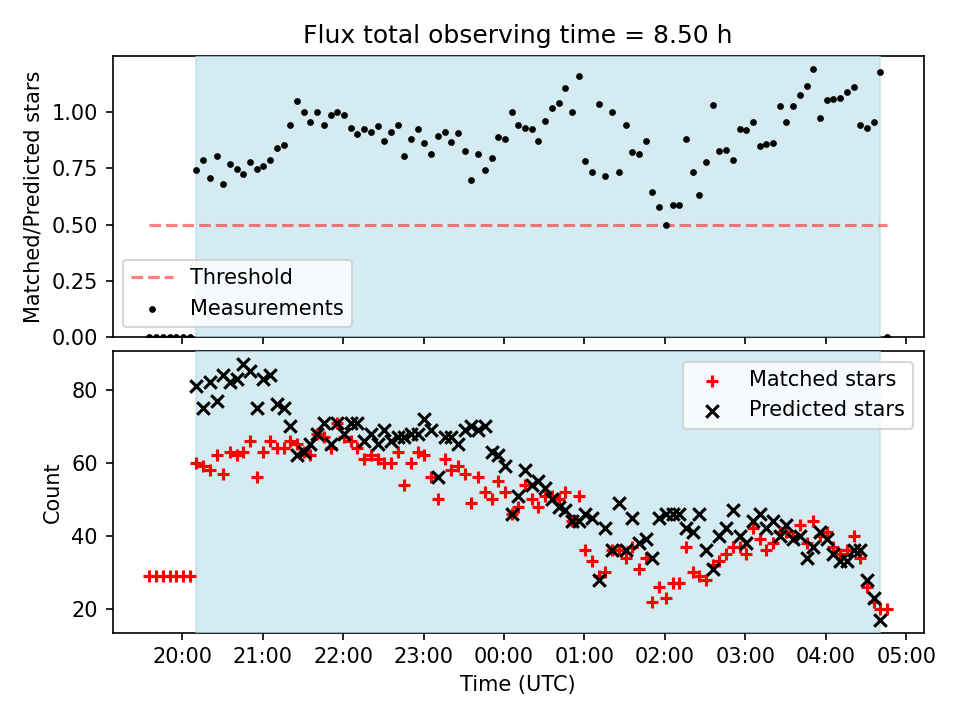 Flux total observing time = 8.50 h

Matched/Predicted stars

1.00
0.75
0.50
0.25
0.00

Threshold
Measurements

Count

80
60
40
20

Matched stars
Predicted stars

20:00
21:00
22:00
23:00
00:00
01:00
02:00
03:00
04:00
05:00

Time (UTC)